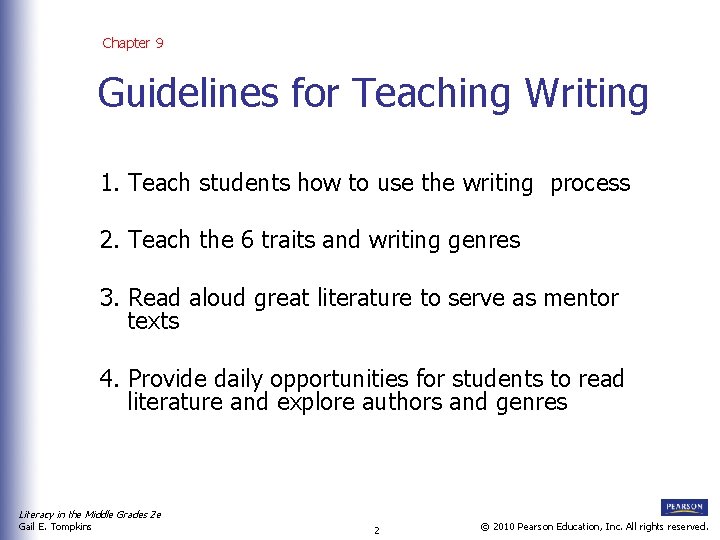 Chapter 9

Guidelines for Teaching Writing

1. Teach students how to use the writing process

2. Teach the 6 traits and writing genres

3. Read aloud great literature to serve as mentor texts

4. Provide daily opportunities for students to read literature and explore authors and genres

Literacy in the Middle Grades 2e
Gail E. Tompkins

2

PEARSON

© 2010 Pearson Education, Inc. All rights reserved.